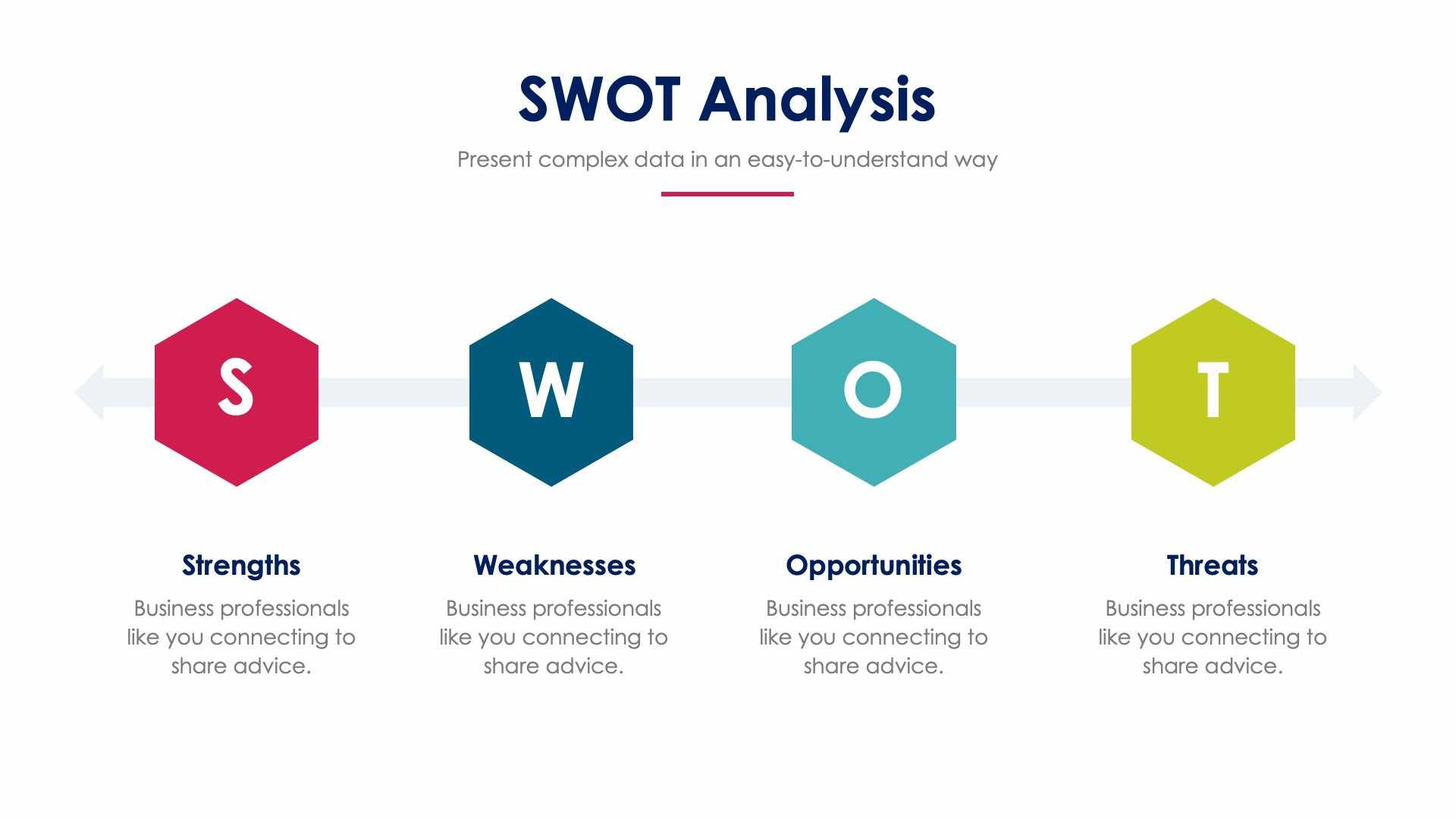 SWOT Analysis

Present complex data in an easy-to-understand way

S

W

O

T

Strengths

Business professionals like you connecting to share advice.

Weaknesses

Business professionals like you connecting to share advice.

Opportunities

Business professionals like you connecting to share advice.

Threats

Business professionals like you connecting to share advice.